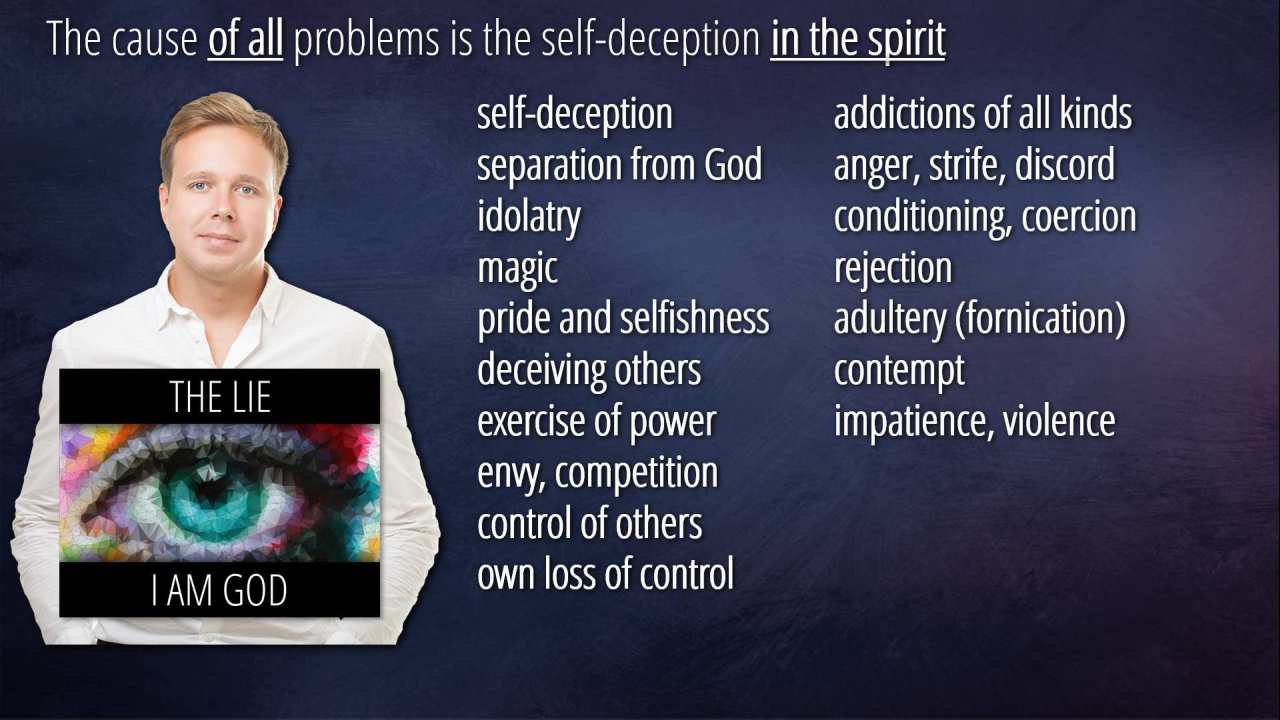 The cause of all problems is the self-deception in the spirit

THE LIE

I AM GOD

self-deception
separation from God
idolatry
magic
pride and selfishness
deceiving others
exercise of power
envy, competition
control of others
own loss of control

addictions of all kinds
anger, strife, discord
conditioning, coercion
rejection
adultery (fornication)
contempt
impatience, violence